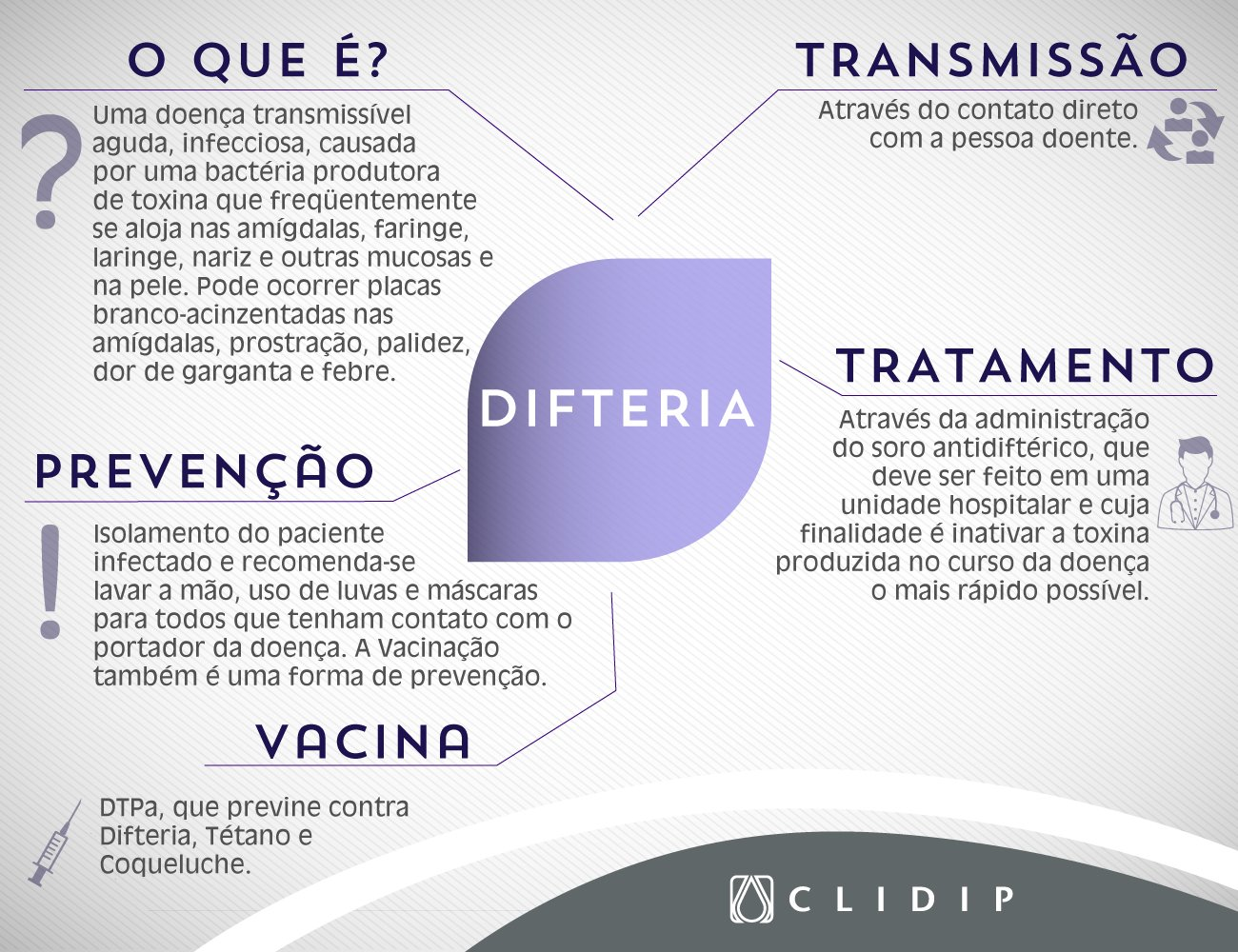 O QUE É?

Uma doença transmissível aguda, infecciosa, causada por uma bactéria produtora de toxina que freqüentemente se aloja nas amígdalas, faringe, laringe, nariz e outras mucosas e na pele. Pode ocorrer placas branco-acinzentadas nas amígdalas, prostração, palidez, dor de garganta e febre.

TRANSMISSÃO

Através do contato direto com a pessoa doente.

DIFTERIA

TRATAMENTO

Através da administração do soro antidiftérico, que deve ser feito em uma unidade hospitalar e cuja finalidade é inativar a toxina produzida no curso da doença o mais rápido possível.

PREVENÇÃO

Isolamento do paciente infectado e recomenda-se lavar a mão, uso de luvas e máscaras para todos que tenham contato com o portador da doença. A Vacinação também é uma forma de prevenção.

VACINA

DTPa, que previne contra Difteria, Tétano e Coqueluche.

CLIDIP